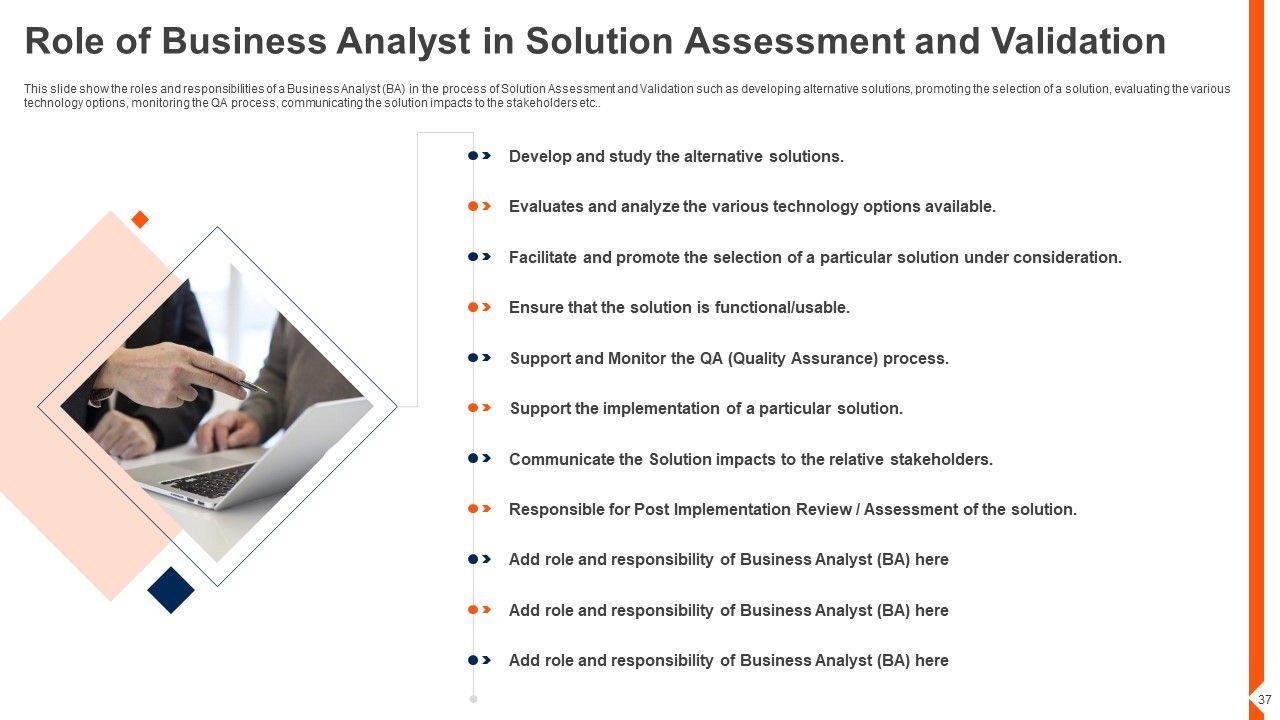 Role of Business Analyst in Solution Assessment and Validation

This slide show the roles and responsibilities of a Business Analyst (BA) in the process of Solution Assessment and Validation such as developing alternative solutions, promoting the selection of a solution, evaluating the various technology options, monitoring the QA process, communicating the solution impacts to the stakeholders etc..

Develop and study the alternative solutions.

Evaluates and analyze the various technology options available.

Facilitate and promote the selection of a particular solution under consideration.

Ensure that the solution is functional/usable.

Support and Monitor the QA (Quality Assurance) process.

Support the implementation of a particular solution.

Communicate the Solution impacts to the relative stakeholders.

Responsible for Post Implementation Review / Assessment of the solution.

Add role and responsibility of Business Analyst (BA) here

Add role and responsibility of Business Analyst (BA) here

Add role and responsibility of Business Analyst (BA) here

37